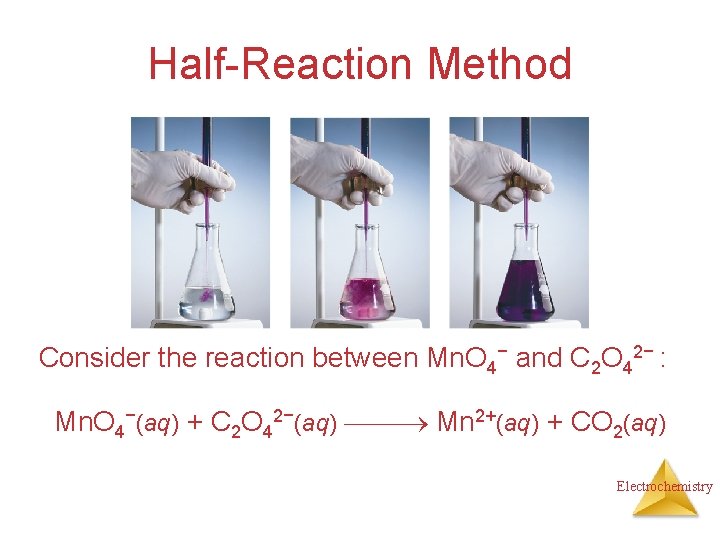 Half-Reaction Method

Consider the reaction between $MnO_4^-$ and $C_2O_4^{2-}$ :

$MnO_4^-(aq) + C_2O_4^{2-}(aq) \longrightarrow Mn^{2+}(aq) + CO_2(aq)$

Electrochemistry